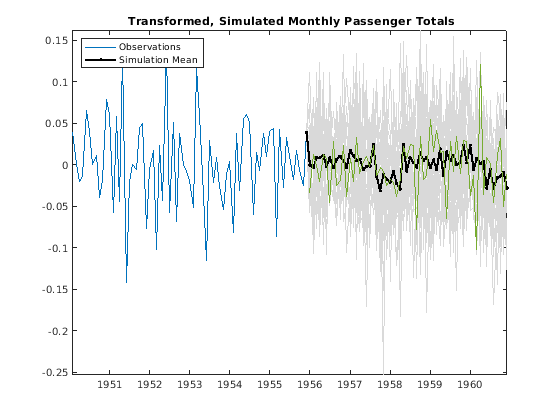 Transformed, Simulated Monthly Passenger Totals

Observations
Simulation Mean

0.15
0.1
0.05
0
-0.05
-0.1
-0.15
-0.2
-0.25

1951
1952
1953
1954
1955
1956
1957
1958
1959
1960